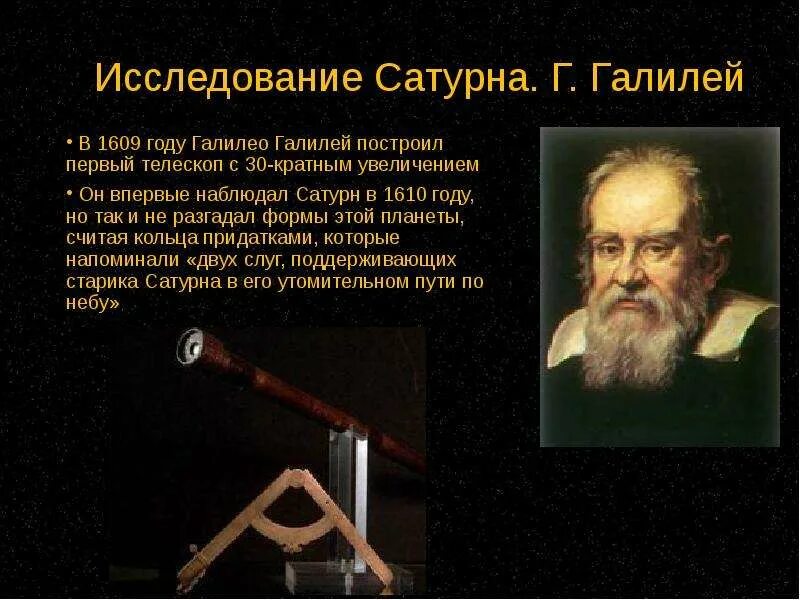 Исследование Сатурна. Г. Галилей

• В 1609 году Галилео Галилей построил первый телескоп с 30-кратным увеличением

• Он впервые наблюдал Сатурн в 1610 году, но так и не разгадал формы этой планеты, считая кольца придатками, которые напоминали «двух слуг, поддерживающих старика Сатурна в его утомительном пути по небу»